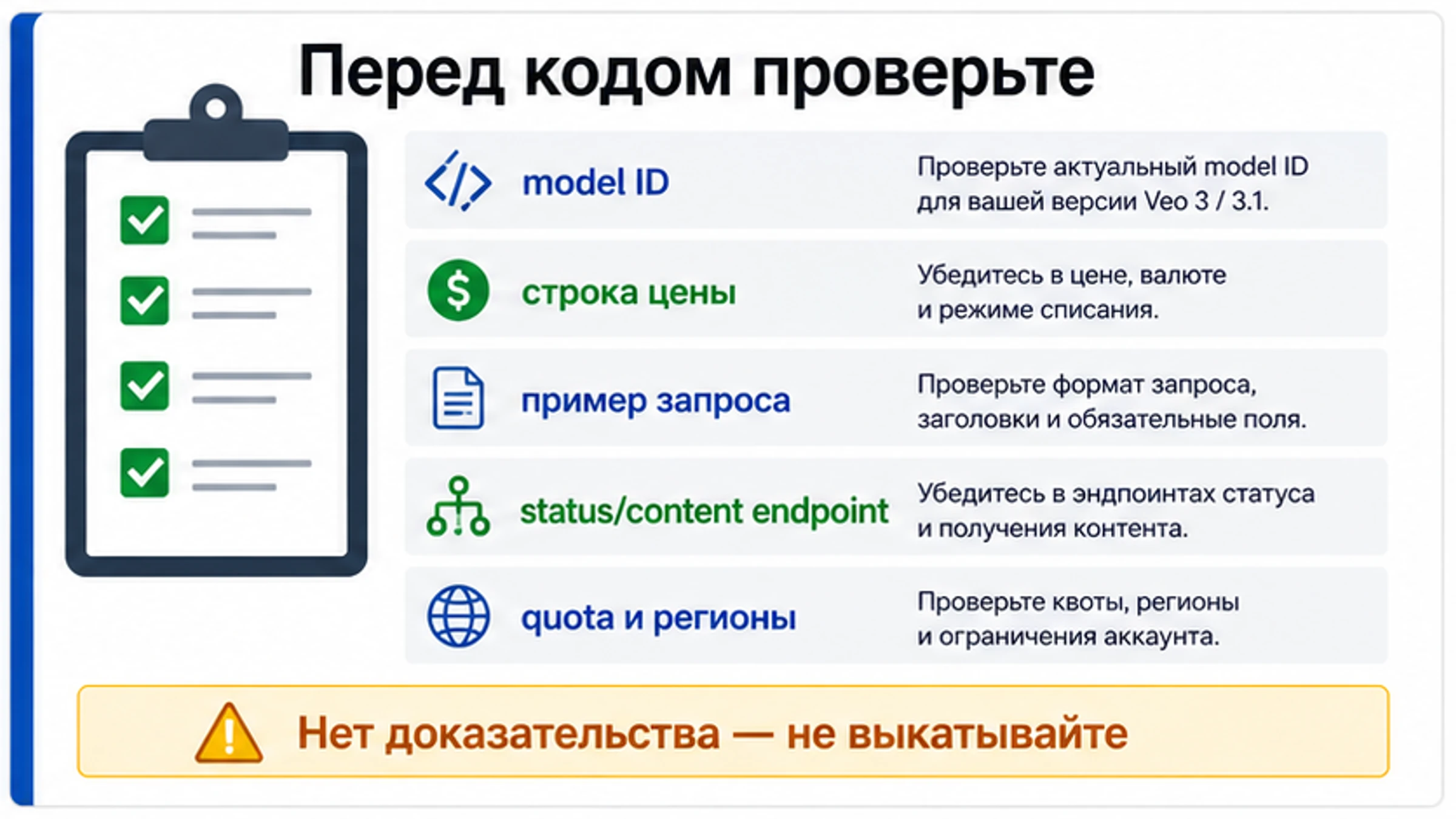 Перед кодом проверьте

model ID

Проверьте актуальный model ID для вашей версии Veo 3 / 3.1.

строка цены

Убедитесь в цене, валюте и режиме списания.

пример запроса

Проверьте формат запроса, заголовки и обязательные поля.

status/content endpoint

Убедитесь в эндпоинтах статуса и получения контента.

quota и регионы

Проверьте квоты, регионы и ограничения аккаунта.

Нет доказательства — не выкатывайте